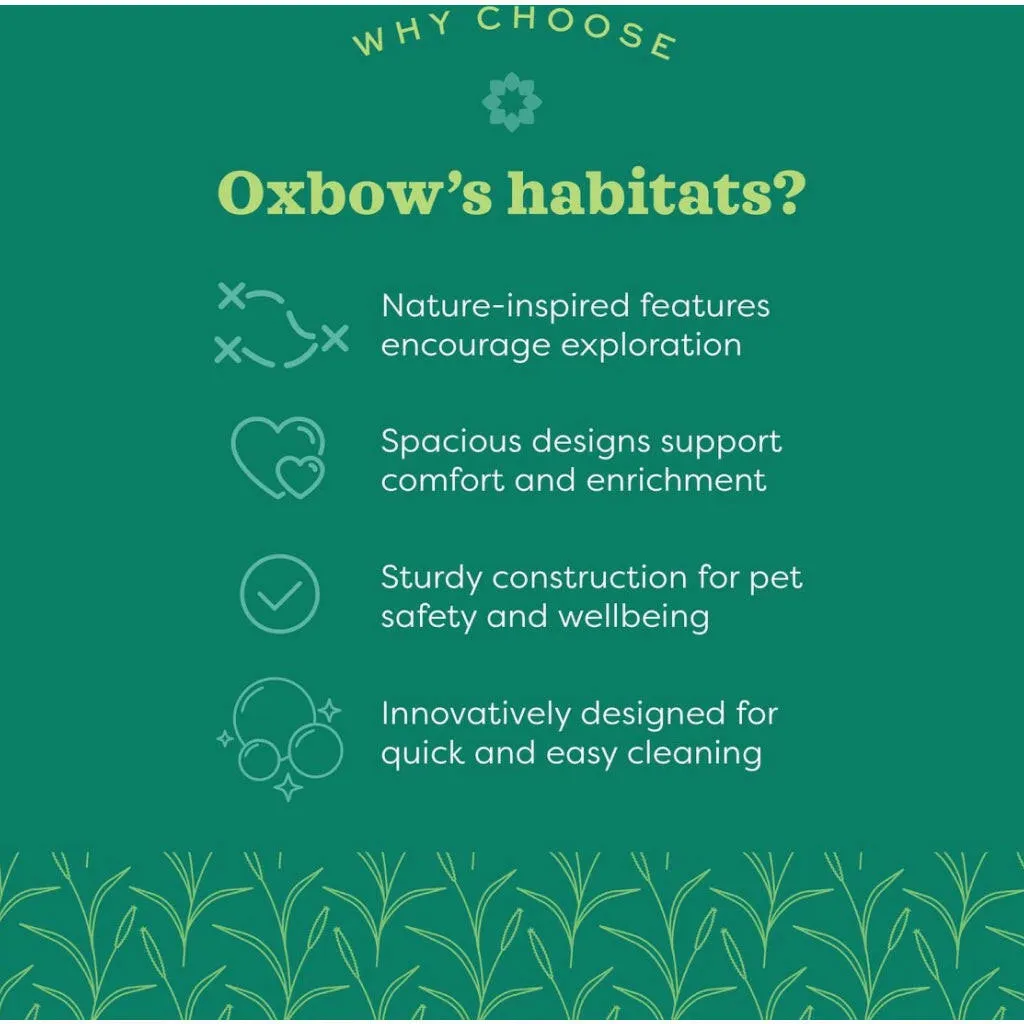 WHY CHOOSE

Oxbow's habitats?

Nature-inspired features encourage exploration

Spacious designs support comfort and enrichment

Sturdy construction for pet safety and wellbeing

Innovatively designed for quick and easy cleaning